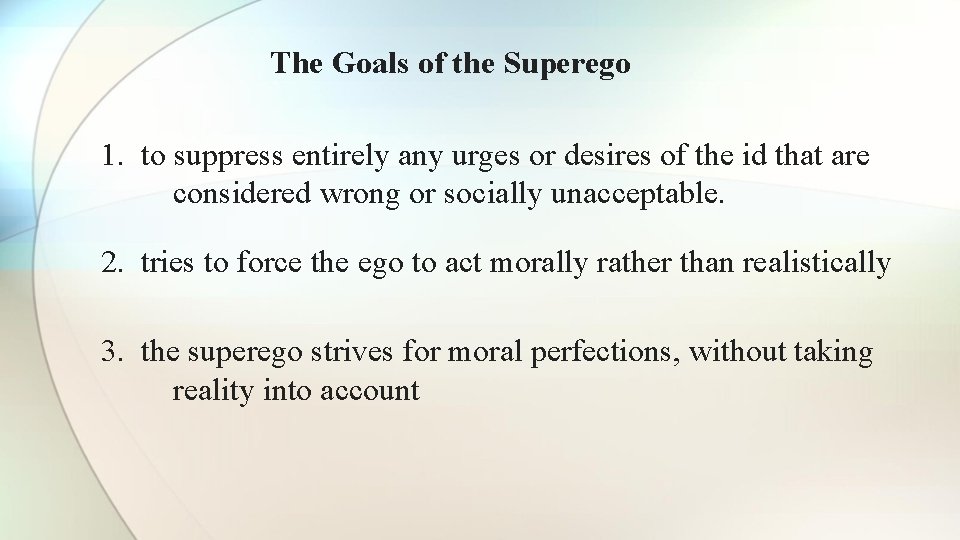 The Goals of the Superego

1. to suppress entirely any urges or desires of the id that are considered wrong or socially unacceptable.

2. tries to force the ego to act morally rather than realistically

3. the superego strives for moral perfections, without taking reality into account